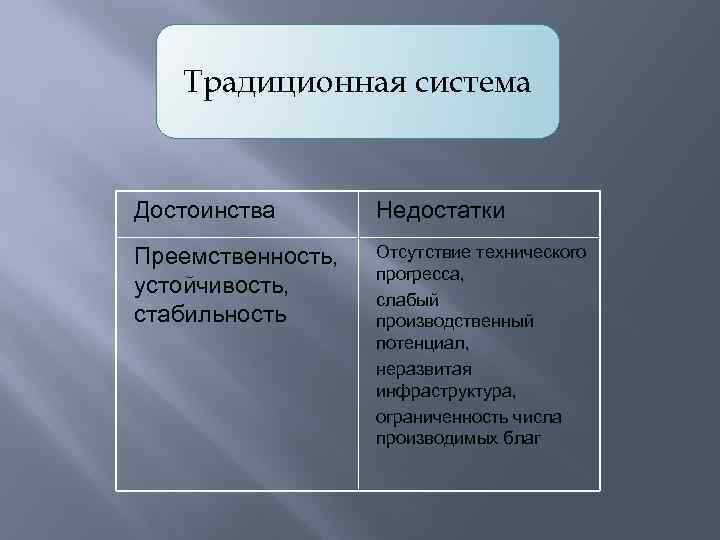 Традиционная система

| Достоинства | Недостатки |
|---|---|
| Преемственность, устойчивость, стабильность | Отсутствие технического прогресса, слабый производственный потенциал, неразвитая инфраструктура, ограниченность числа производимых благ |